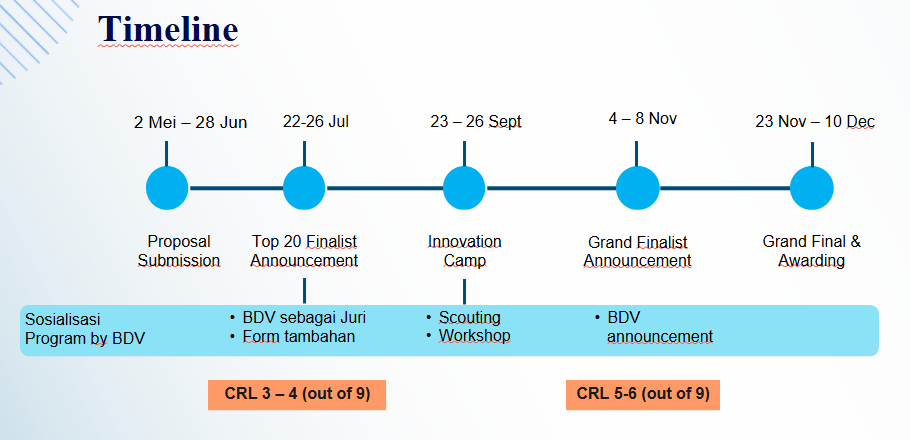 Timeline

2 Mei – 28 Jun

22-26 Jul

23 – 26 Sept

4 – 8 Nov

23 Nov – 10 Dec

Proposal Submission

Top 20 Finalist Announcement

Innovation Camp

Grand Finalist Announcement

Grand Final & Awarding

Sosialisasi Program by BDV

• BDV sebagai Juri
• Form tambahan

• Scouting
• Workshop

• BDV announcement

CRL 3 – 4 (out of 9)

CRL 5-6 (out of 9)